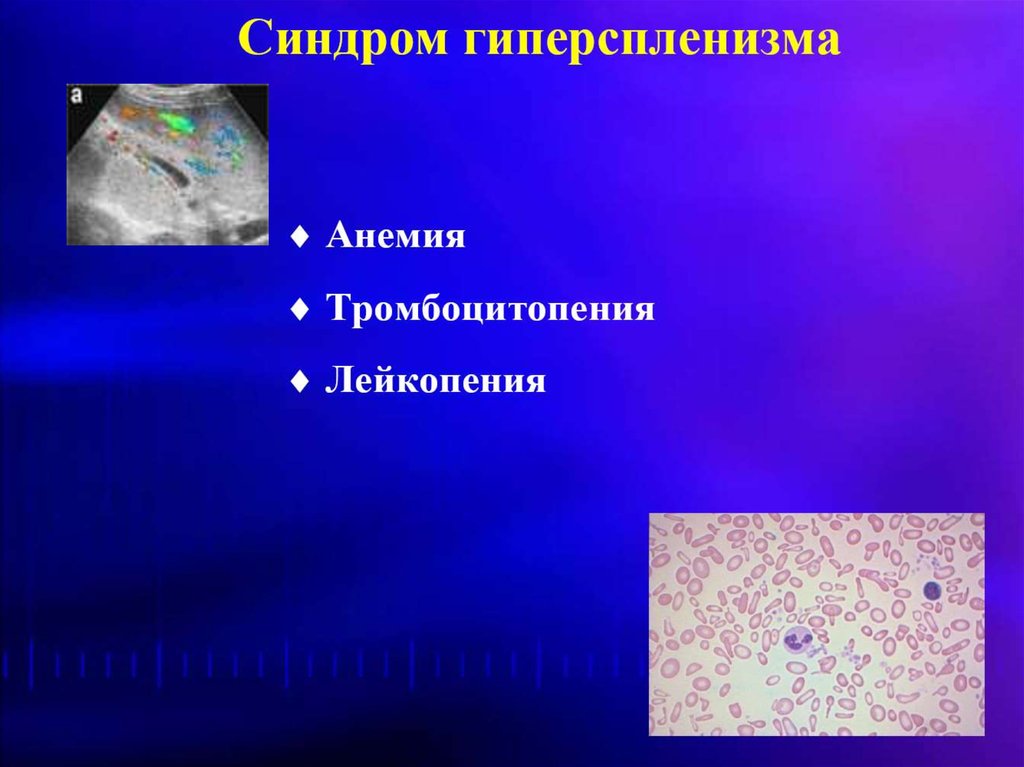 Синдром гиперспленизма

a

♦ Анемия

♦ Тромбоцитопения

♦ Лейкопения